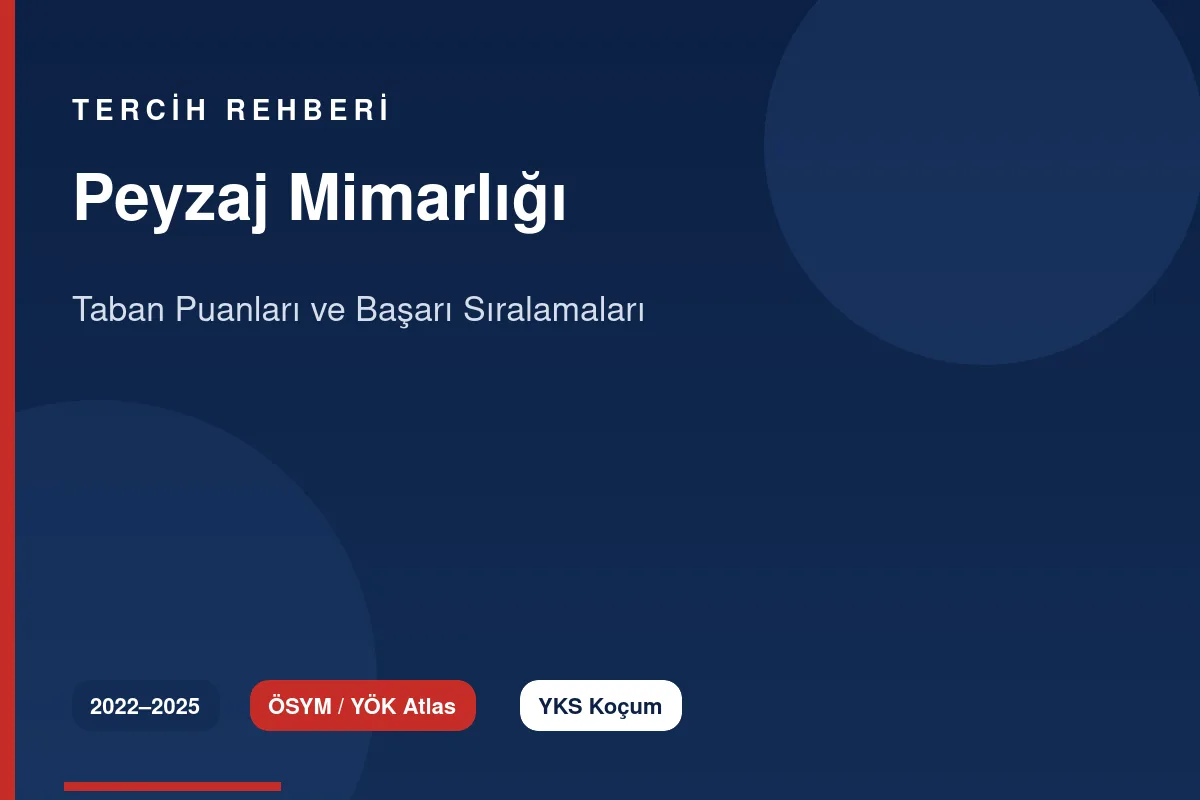 TERCİH REHBERİ

Peyzaj Mimarlığı

Taban Puanları ve Başarı Sıralamaları

2022–2025

ÖSYM / YÖK Atlas

YKS Koçum